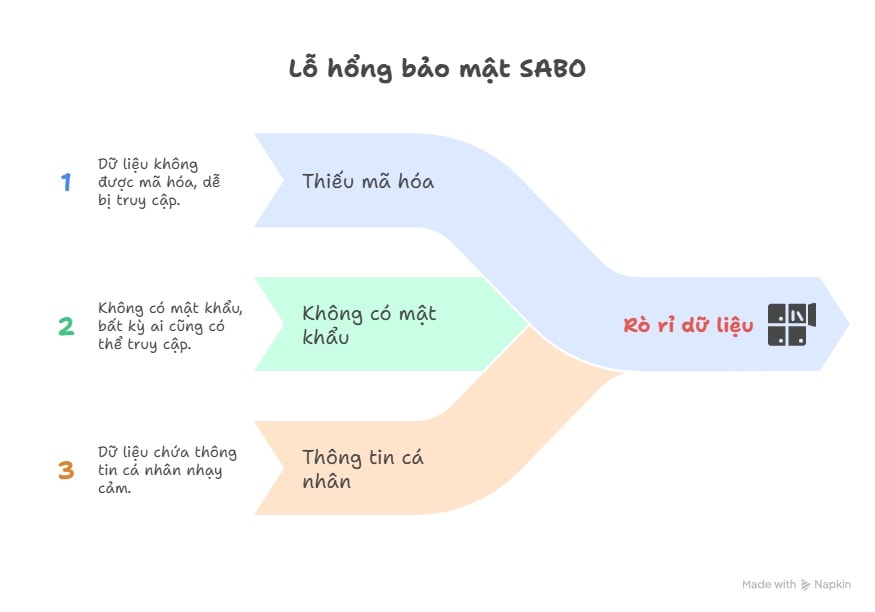 Lỗ hổng bảo mật SABO

1 Dữ liệu không được mã hóa, dễ bị truy cập.

Thiếu mã hóa

2 Không có mật khẩu, bất kỳ ai cũng có thể truy cập.

Không có mật khẩu

3 Dữ liệu chứa thông tin cá nhân nhạy cảm.

Thông tin cá nhân

Rò rỉ dữ liệu

Made with Napkin